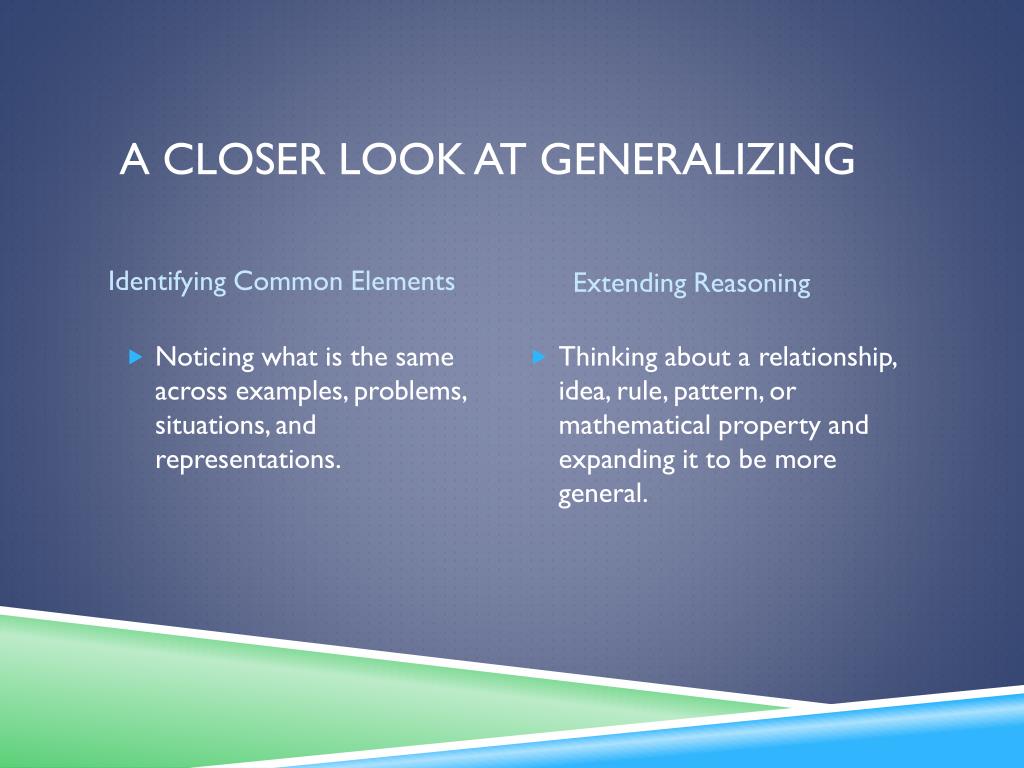 A CLOSER LOOK AT GENERALIZING

Identifying Common Elements

Noticing what is the same across examples, problems, situations, and representations.

Extending Reasoning

Thinking about a relationship, idea, rule, pattern, or mathematical property and expanding it to be more general.